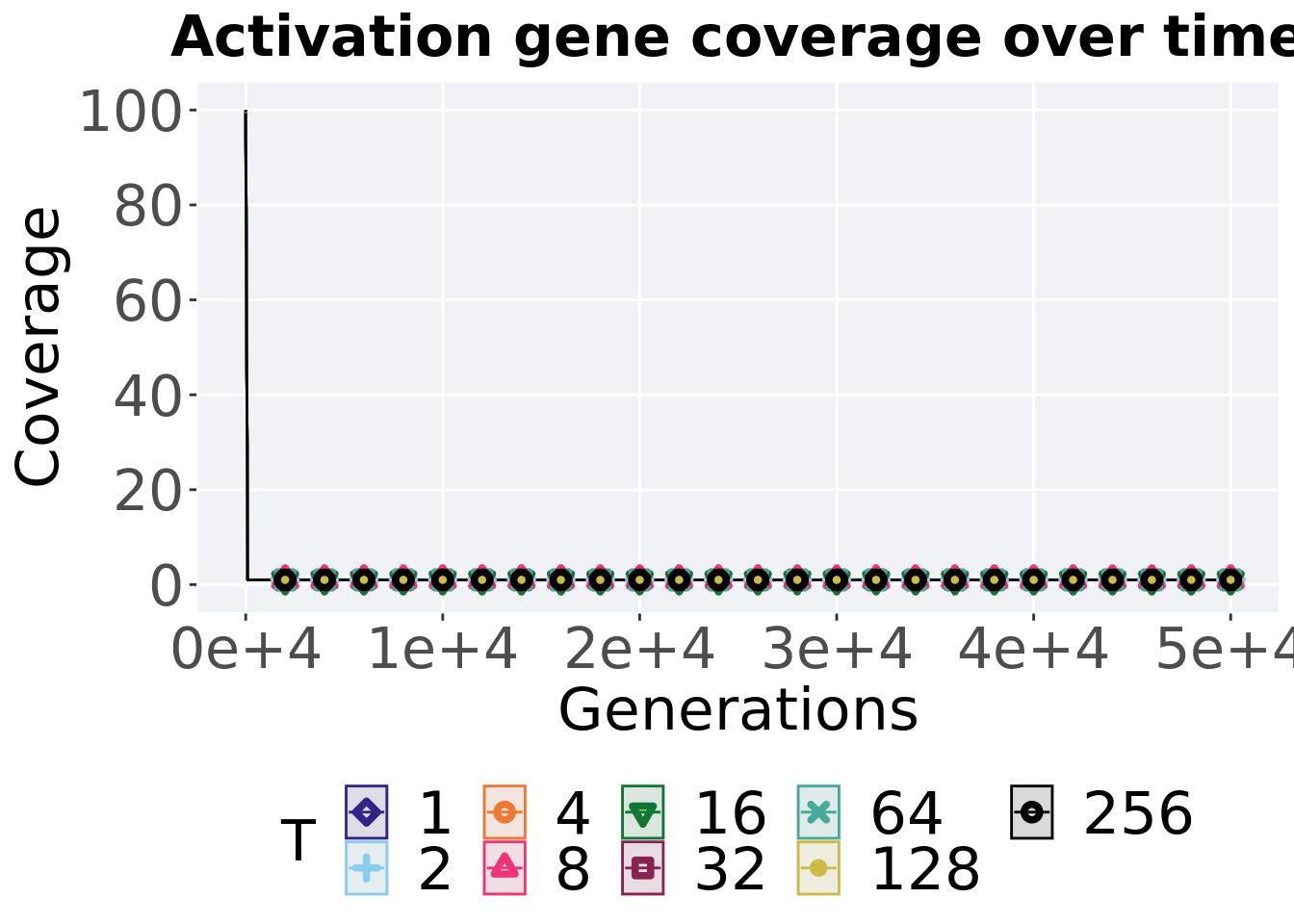 Activation gene coverage over time

Coverage

100
80
60
40
20
0

0e+4 1e+4 2e+4 3e+4 4e+4 5e+4

Generations

T 1 2 4 8 16 32 64 128 256